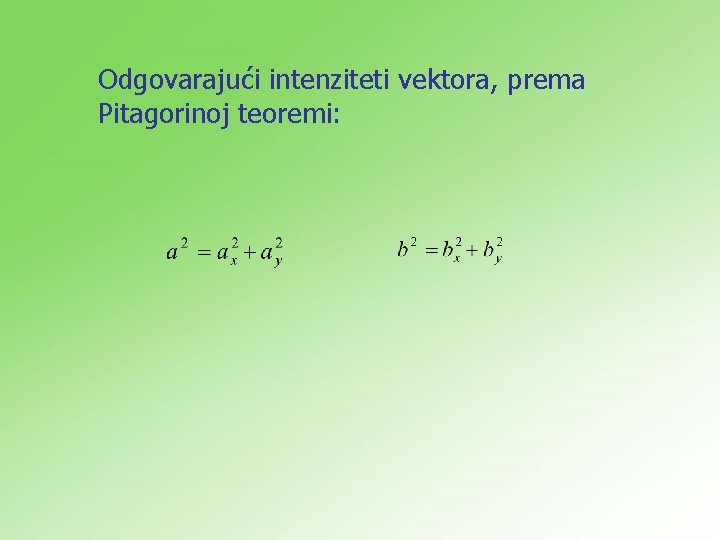 Odgovarajući intenziteti vektora, prema Pitagorinoj teoremi:

$a^2 = a_x^2 + a_y^2$

$b^2 = b_x^2 + b_y^2$